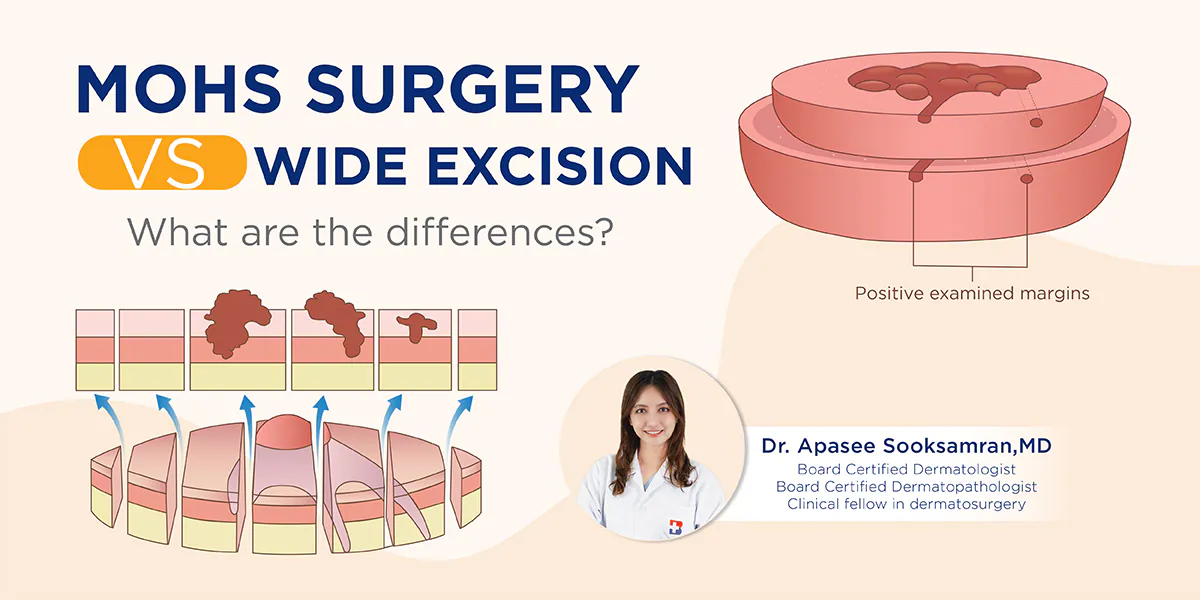 MOHS SURGERY
VS WIDE EXCISION
What are the differences?

Positive examined margins

Dr. Apasee Sooksamran,MD
Board Certified Dermatologist
Board Certified Dermatopathologist
Clinical fellow in dermatosurgery